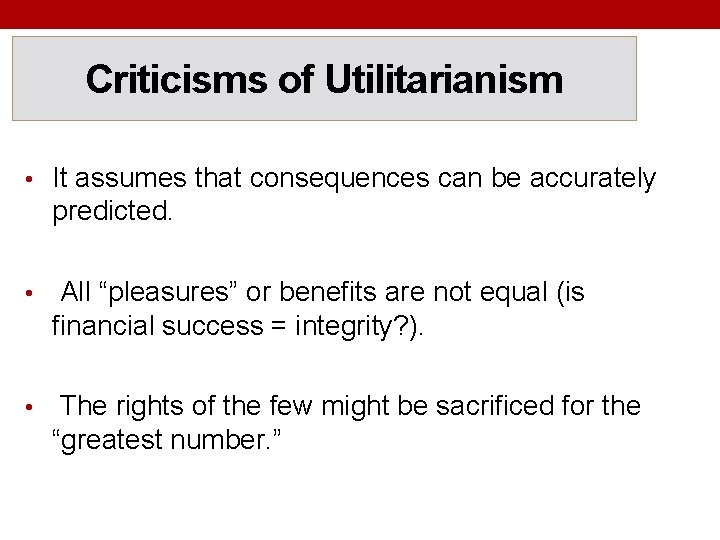 Criticisms of Utilitarianism

• It assumes that consequences can be accurately predicted.

• All “pleasures” or benefits are not equal (is financial success = integrity?).

• The rights of the few might be sacrificed for the “greatest number.”